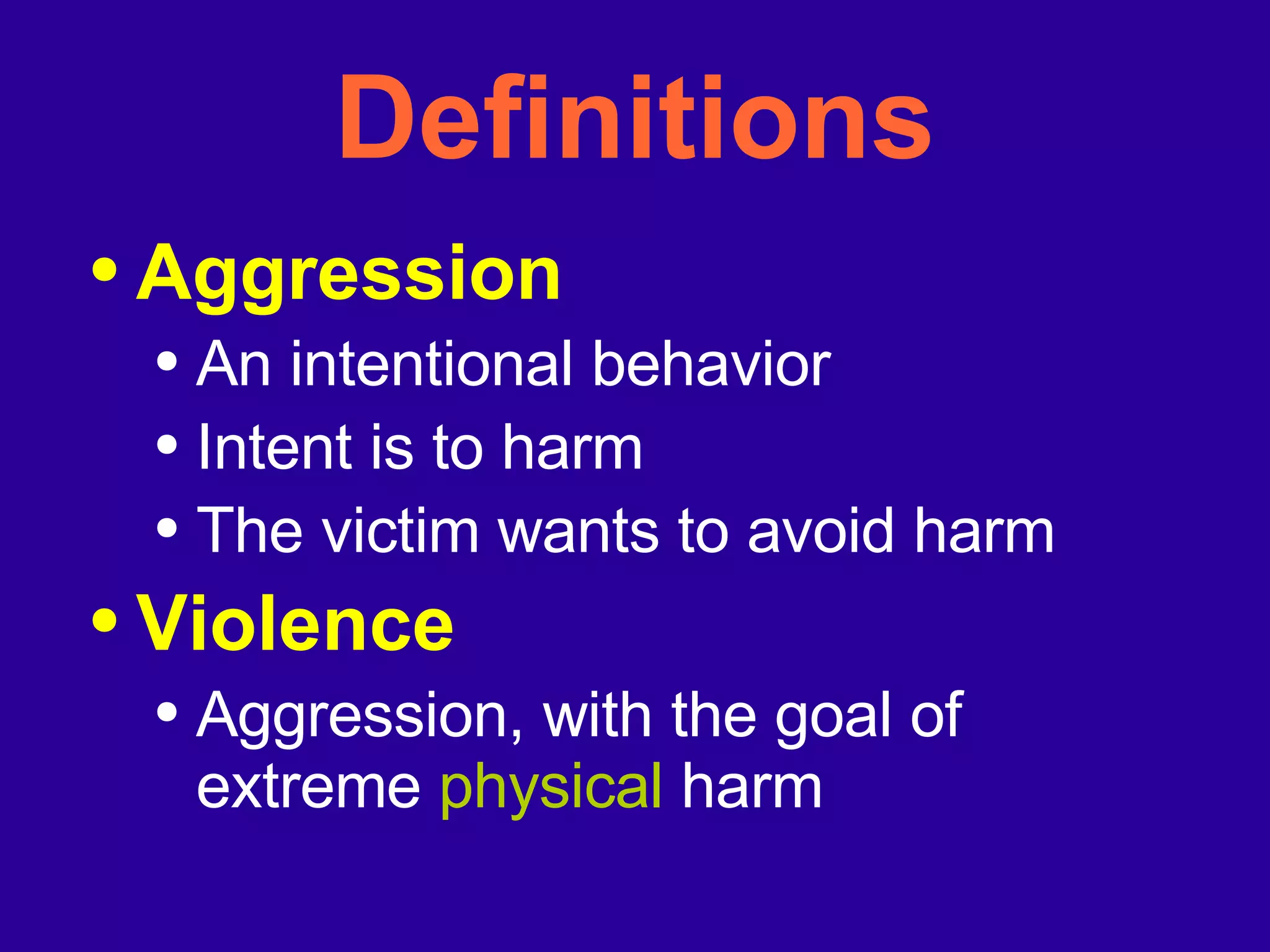 Definitions

• Aggression
  • An intentional behavior
  • Intent is to harm
  • The victim wants to avoid harm
• Violence
  • Aggression, with the goal of extreme physical harm